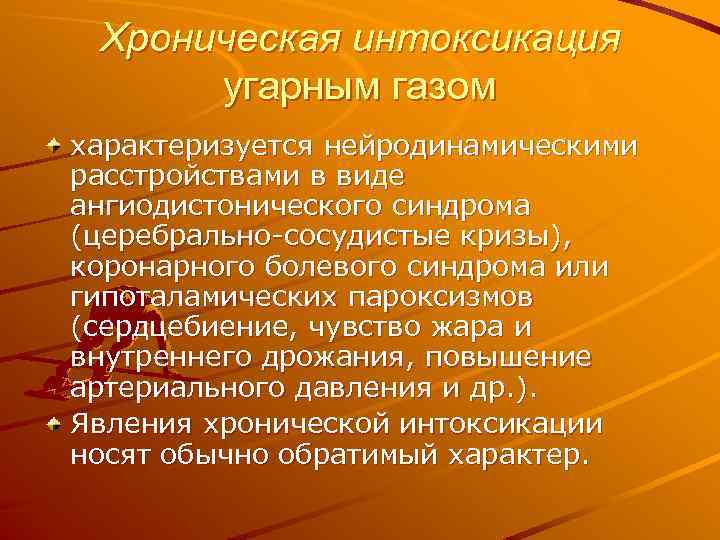 Хроническая интоксикация угарным газом

характеризуется нейродинамическими расстройствами в виде ангиодистонического синдрома (церебрально-сосудистые кризы), коронарного болевого синдрома или гипоталамических пароксизмов (сердцебиение, чувство жара и внутреннего дрожания, повышение артериального давления и др.).

Явления хронической интоксикации носят обычно обратимый характер.